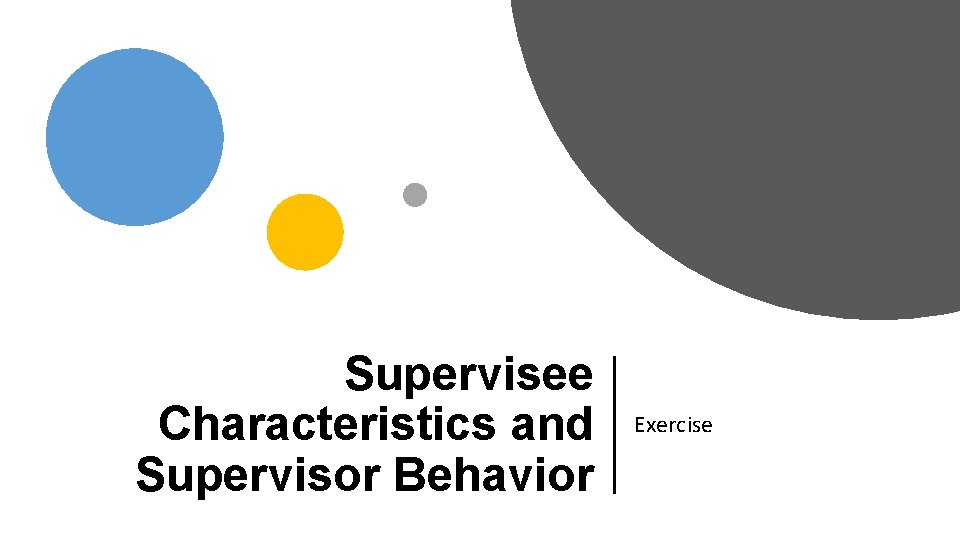 Supervisee Characteristics and Supervisor Behavior

Exercise